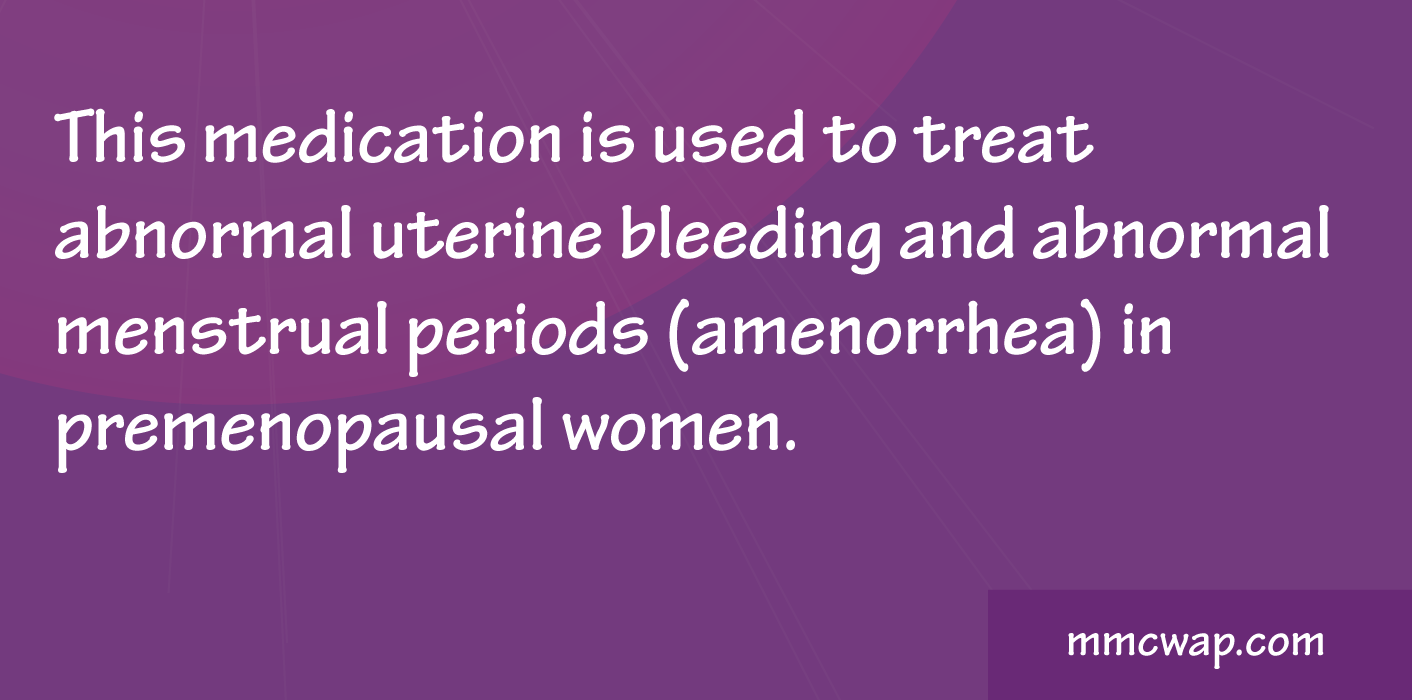 This medication is used to treat abnormal uterine bleeding and abnormal menstrual periods (amenorrhea) in premenopausal women.

mmcwap.com